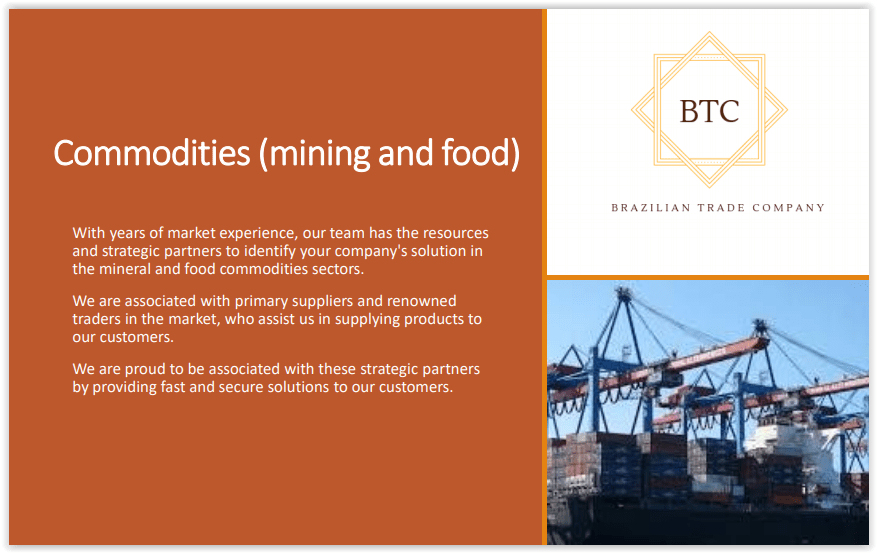 Commodities (mining and food)

With years of market experience, our team has the resources and strategic partners to identify your company's solution in the mineral and food commodities sectors.

We are associated with primary suppliers and renowned traders in the market, who assist us in supplying products to our customers.

We are proud to be associated with these strategic partners by providing fast and secure solutions to our customers.

BTC

BRAZILIAN TRADE COMPANY